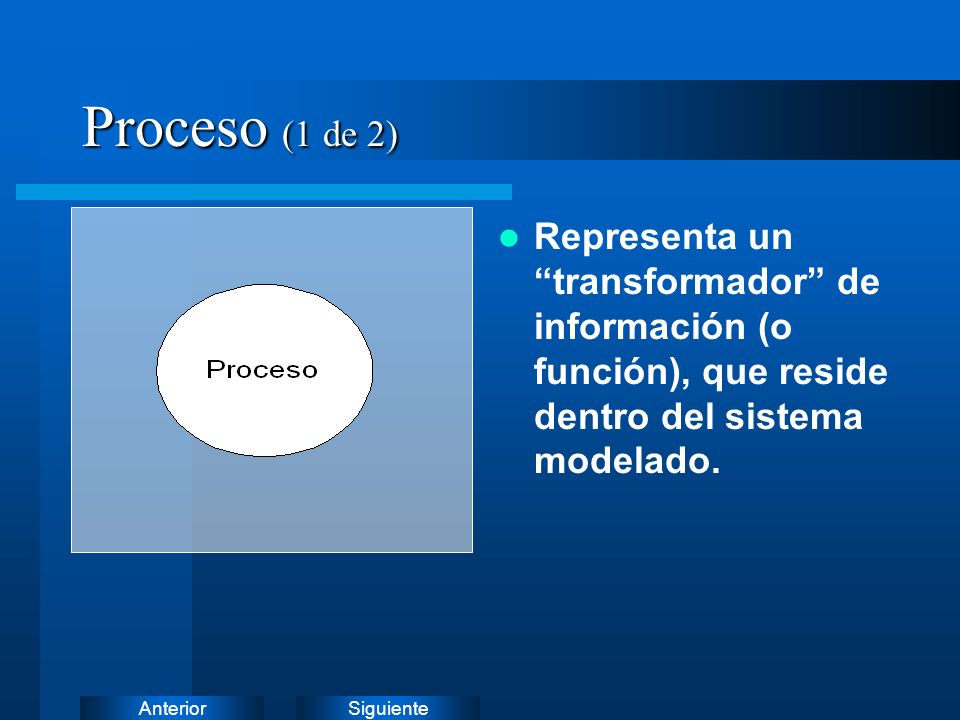 Proceso (1 de 2)

Proceso

Representa un “transformador” de información (o función), que reside dentro del sistema modelado.

Anterior

Siguiente